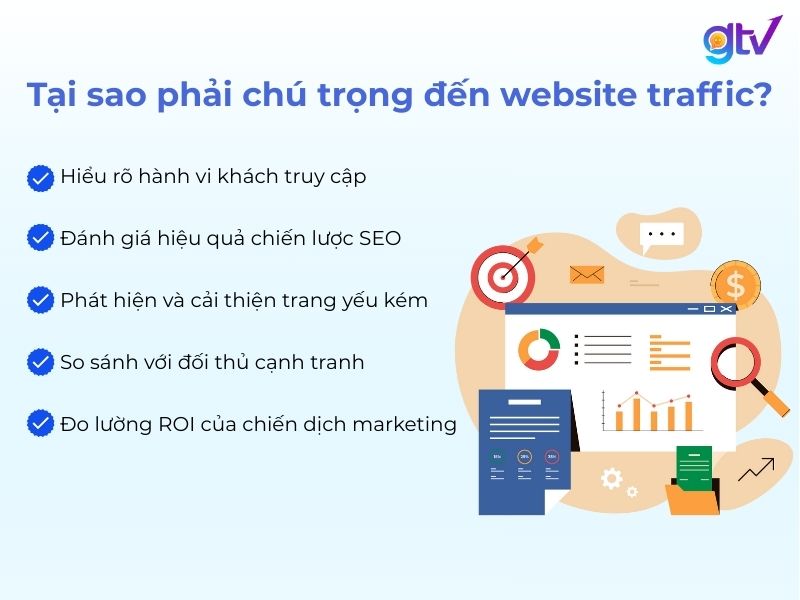 gtv

Tại sao phải chú trọng đến website traffic?

Hiểu rõ hành vi khách truy cập

Đánh giá hiệu quả chiến lược SEO

Phát hiện và cải thiện trang yếu kém

So sánh với đối thủ cạnh tranh

Đo lường ROI của chiến dịch marketing

$